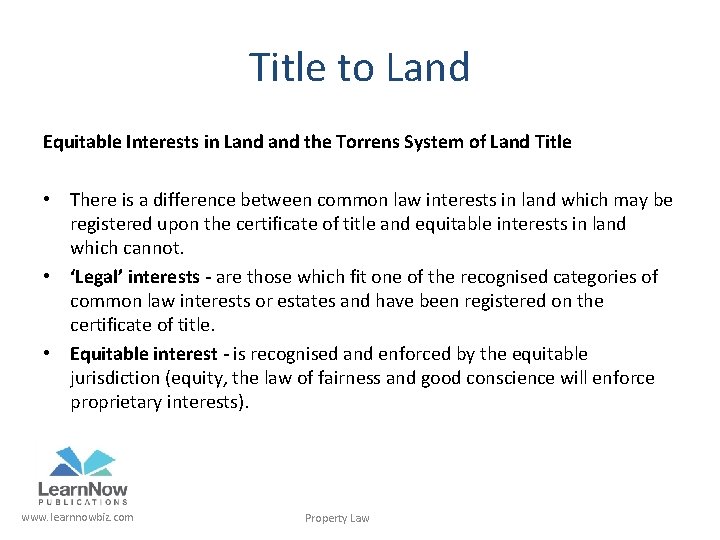 Title to Land

Equitable Interests in Land and the Torrens System of Land Title

• There is a difference between common law interests in land which may be registered upon the certificate of title and equitable interests in land which cannot.
• 'Legal' interests - are those which fit one of the recognised categories of common law interests or estates and have been registered on the certificate of title.
• Equitable interest - is recognised and enforced by the equitable jurisdiction (equity, the law of fairness and good conscience will enforce proprietary interests).

LearnNow
PUBLICATIONS
www.learnnowbiz.com

Property Law